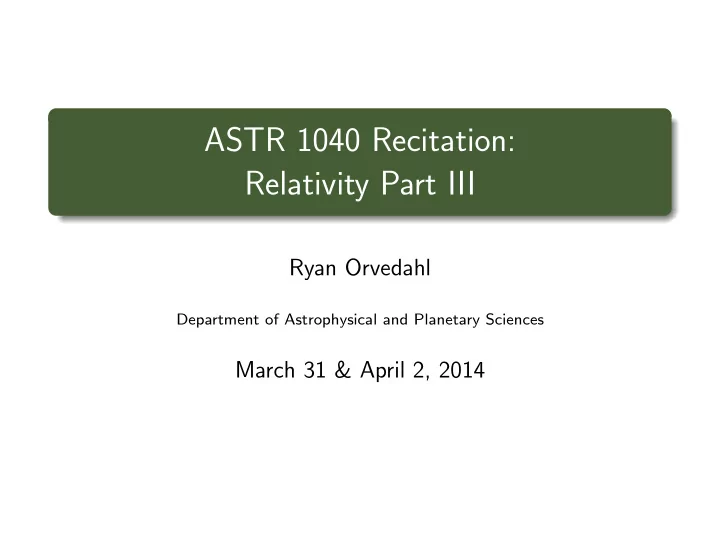 ASTR 1040 Recitation:
Relativity Part III

Ryan Orvedahl

Department of Astrophysical and Planetary Sciences

March 31 & April 2, 2014